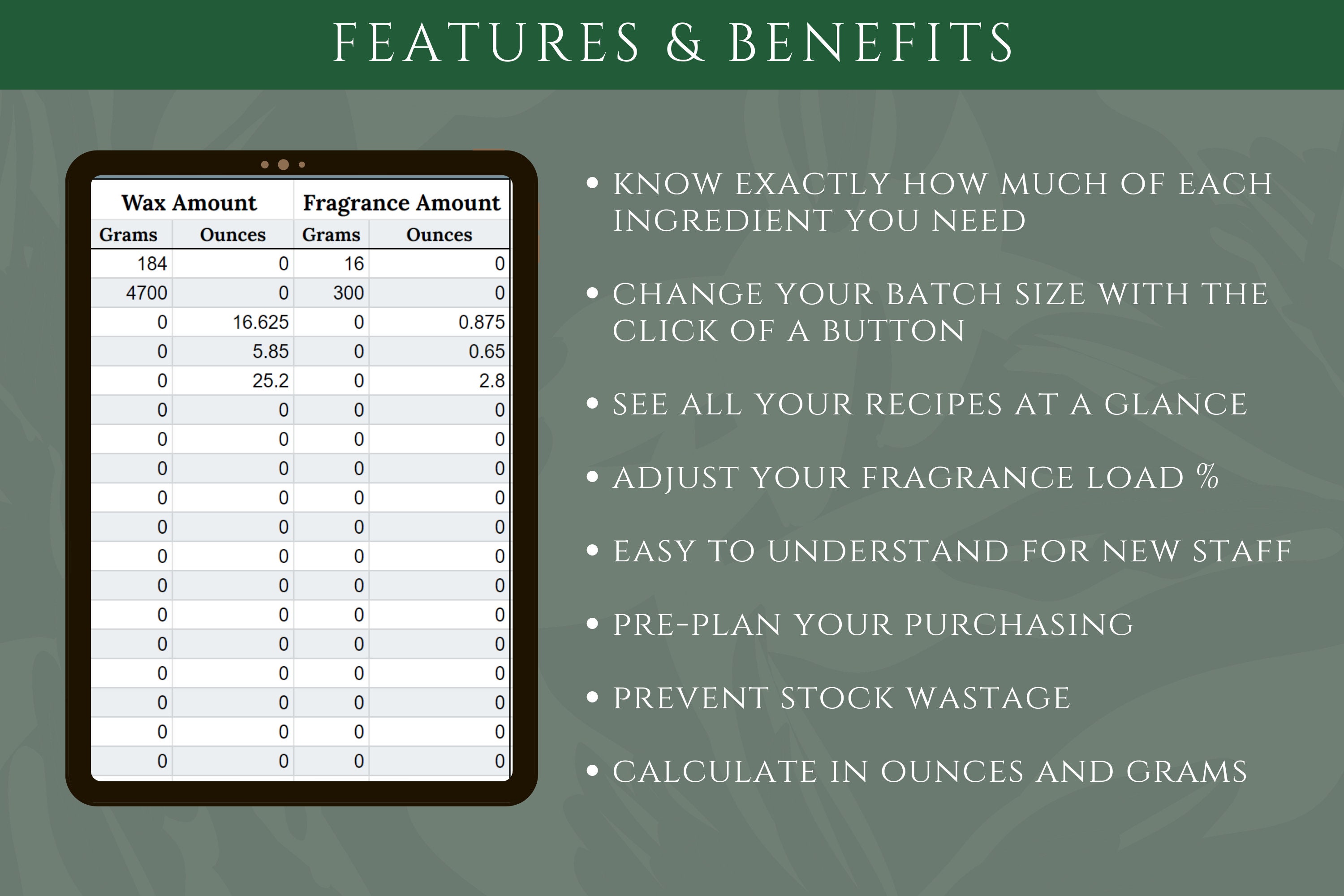 FEATURES & BENEFITS

| Wax Amount | | Fragrance Amount | |
|---|---|---|---|
| Grams | Ounces | Grams | Ounces |
| 184 | 0 | 16 | 0 |
| 4700 | 0 | 300 | 0 |
| 0 | 16.625 | 0 | 0.875 |
| 0 | 5.85 | 0 | 0.65 |
| 0 | 25.2 | 0 | 2.8 |
| 0 | 0 | 0 | 0 |
| 0 | 0 | 0 | 0 |
| 0 | 0 | 0 | 0 |
| 0 | 0 | 0 | 0 |
| 0 | 0 | 0 | 0 |
| 0 | 0 | 0 | 0 |
| 0 | 0 | 0 | 0 |
| 0 | 0 | 0 | 0 |
| 0 | 0 | 0 | 0 |
| 0 | 0 | 0 | 0 |
| 0 | 0 | 0 | 0 |
| 0 | 0 | 0 | 0 |
| 0 | 0 | 0 | 0 |

• KNOW EXACTLY HOW MUCH OF EACH INGREDIENT YOU NEED

• CHANGE YOUR BATCH SIZE WITH THE CLICK OF A BUTTON

• SEE ALL YOUR RECIPES AT A GLANCE

• ADJUST YOUR FRAGRANCE LOAD %

• EASY TO UNDERSTAND FOR NEW STAFF

• PRE-PLAN YOUR PURCHASING

• PREVENT STOCK WASTAGE

• CALCULATE IN OUNCES AND GRAMS